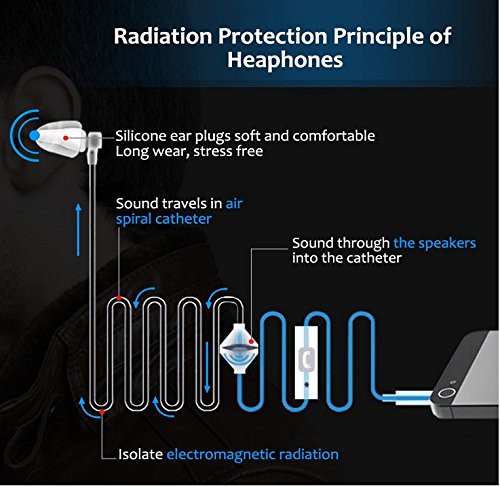 Radiation Protection Principle of Heaphones

Silicone ear plugs soft and comfortable
Long wear, stress free

Sound travels in air spiral catheter

Sound through the speakers into the catheter

Isolate electromagnetic radiation